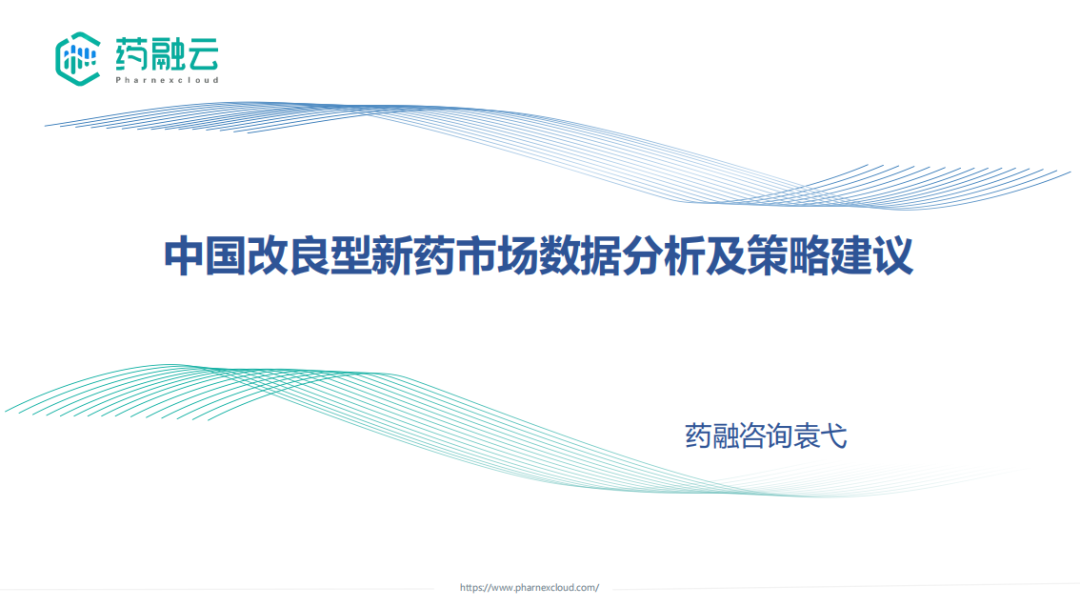 药融云
Pharnexcloud

中国改良型新药市场数据分析及策略建议

药融咨询袁弋

https://www.pharnexcloud.com/